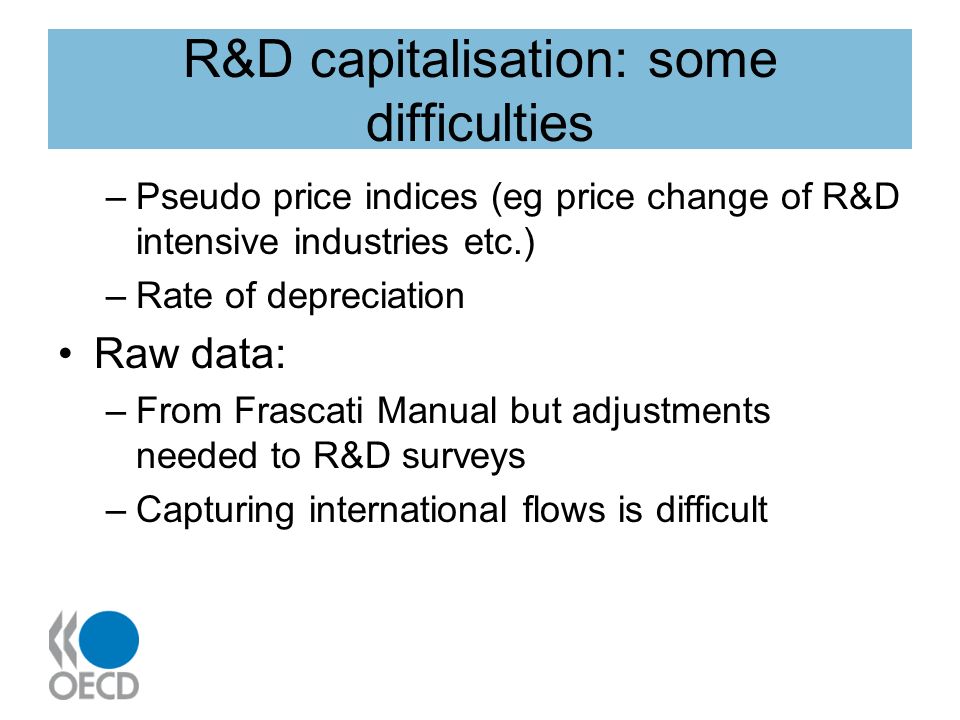 R&D capitalisation: some difficulties

– Pseudo price indices (eg price change of R&D intensive industries etc.)

– Rate of depreciation

• Raw data:

– From Frascati Manual but adjustments needed to R&D surveys

– Capturing international flows is difficult

OECD